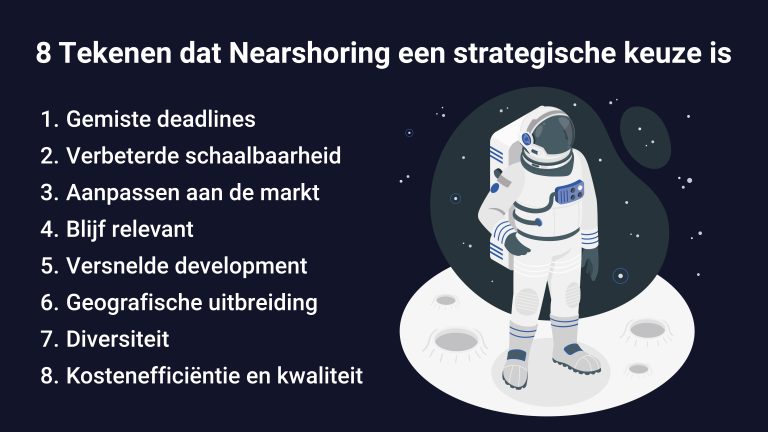 8 Tekenen dat Nearshoring een strategische keuze is

1. Gemiste deadlines
2. Verbeterde schaalbaarheid
3. Aanpassen aan de markt
4. Blijf relevant
5. Versnelde development
6. Geografische uitbreiding
7. Diversiteit
8. Kostenefficiëntie en kwaliteit